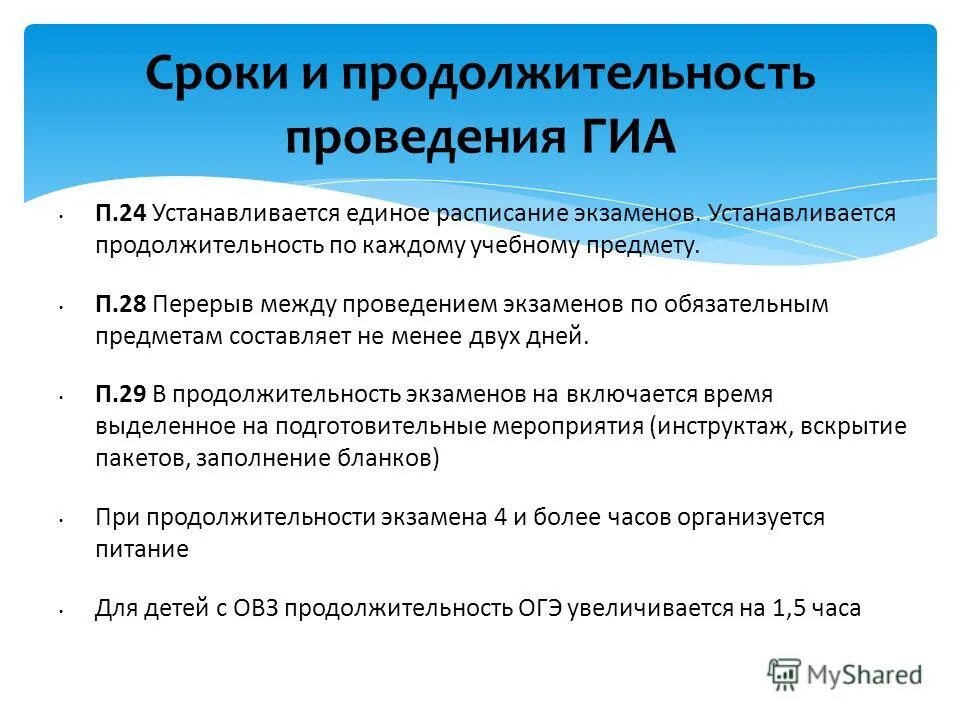 Сроки и продолжительность проведения ГИА

• П.24 Устанавливается единое расписание экзаменов. Устанавливается продолжительность по каждому учебному предмету.

• П.28 Перерыв между проведением экзаменов по обязательным предметам составляет не менее двух дней.

• П.29 В продолжительность экзаменов на включается время выделенное на подготовительные мероприятия (инструктаж, вскрытие пакетов, заполнение бланков)

• При продолжительности экзамена 4 и более часов организуется питание

• Для детей с ОВЗ продолжительность ОГЭ увеличивается на 1,5 часа

MyShared